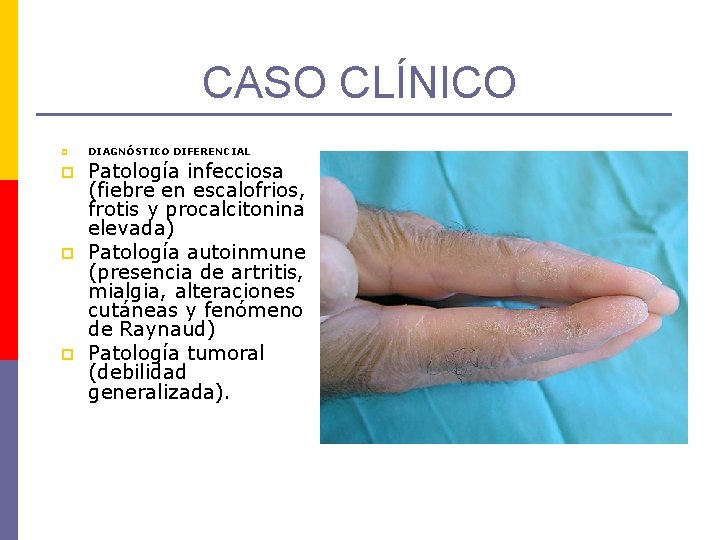 CASO CLÍNICO

DIAGNÓSTICO DIFERENCIAL

Patología infecciosa (fiebre en escalofrios, frotis y procalcitonina elevada)

Patología autoinmune (presencia de artritis, mialgia, alteraciones cutáneas y fenómeno de Raynaud)

Patología tumoral (debilidad generalizada).